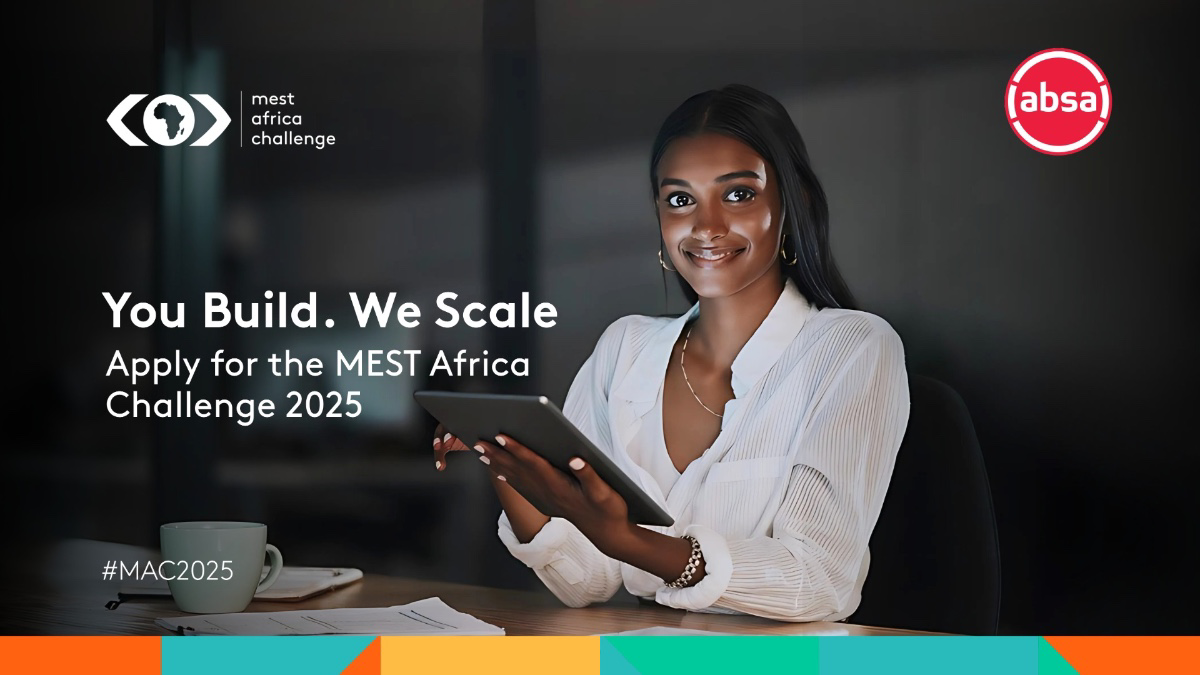 mest
africa
challenge

absa

You Build. We Scale

Apply for the MEST Africa Challenge 2025

#MAC2025